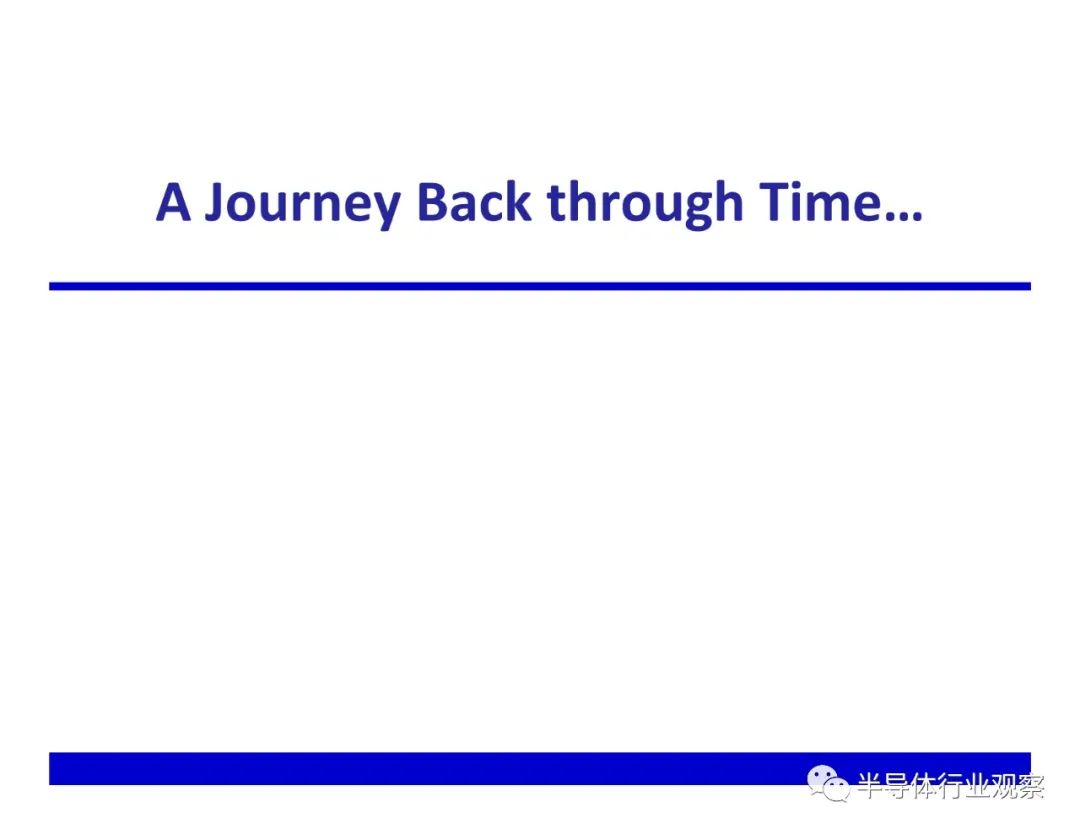 A Journey Back through Time…

半导体行业观察